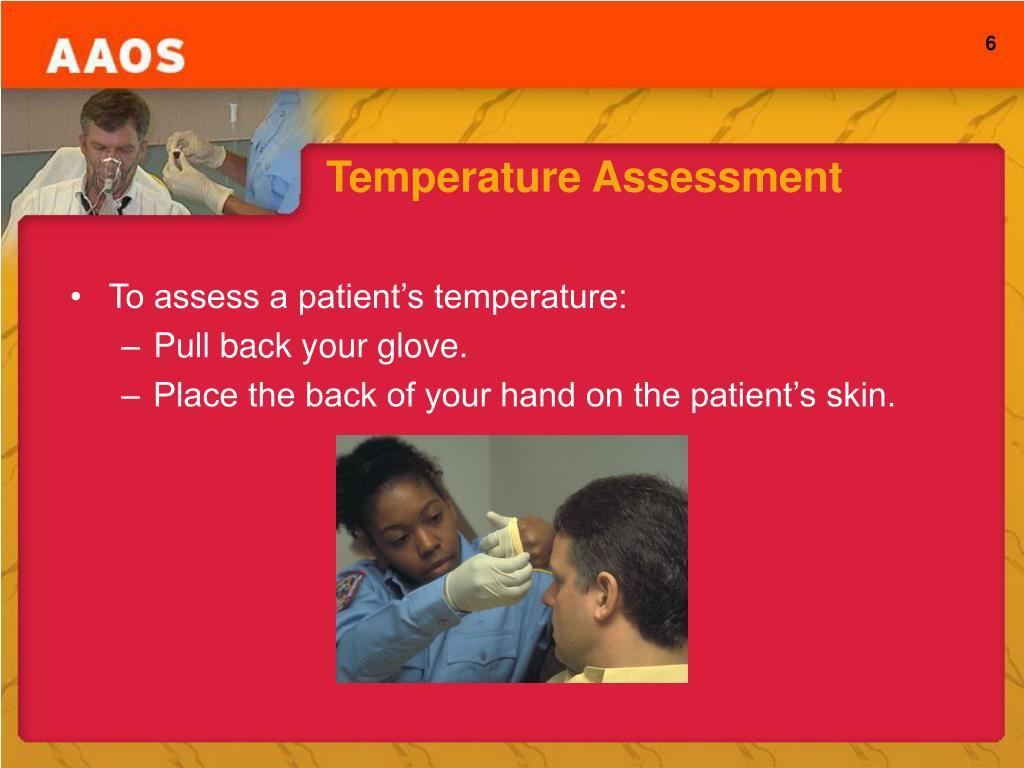 AAOS

6

Temperature Assessment

• To assess a patient’s temperature:
– Pull back your glove.
– Place the back of your hand on the patient’s skin.